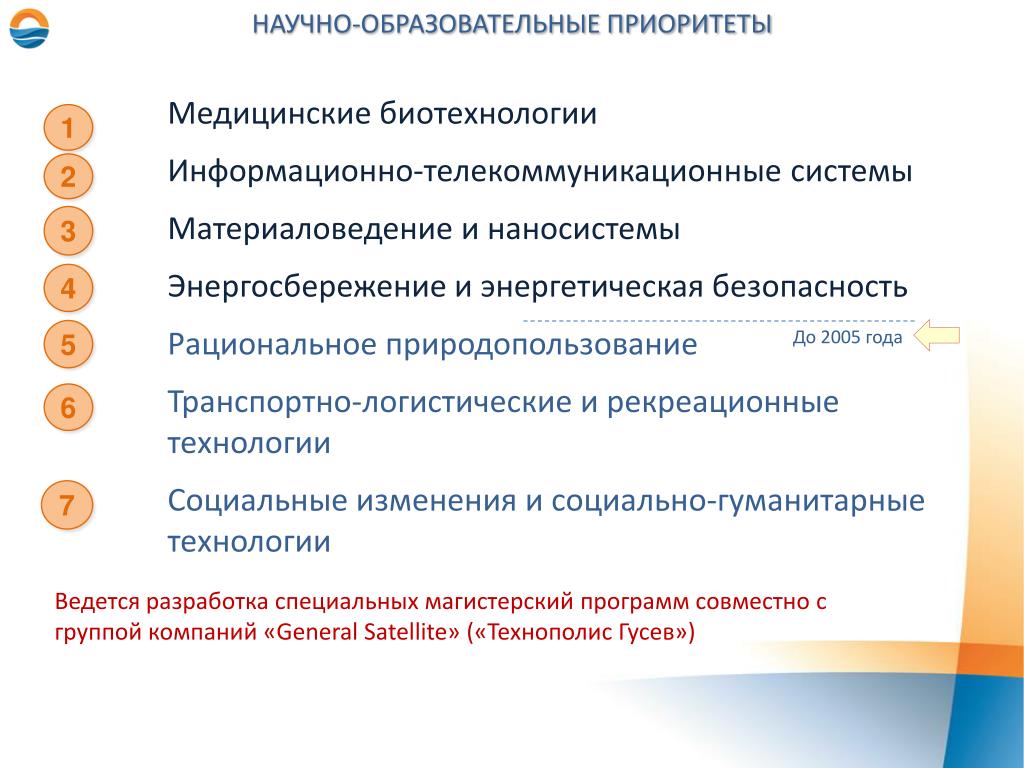 НАУЧНО-ОБРАЗОВАТЕЛЬНЫЕ ПРИОРИТЕТЫ

1 Медицинские биотехнологии

2 Информационно-телекоммуникационные системы

3 Материаловедение и наносистемы

4 Энергосбережение и энергетическая безопасность

До 2005 года

5 Рациональное природопользование

6 Транспортно-логистические и рекреационные технологии

7 Социальные изменения и социально-гуманитарные технологии

Ведется разработка специальных магистерский программ совместно с группой компаний «General Satellite» («Технополис Гусев»)